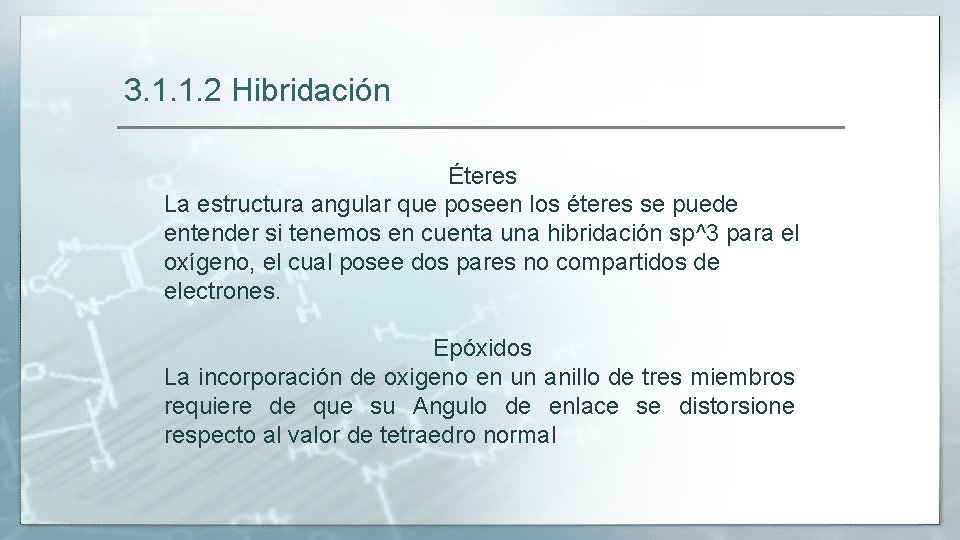 3.1.1.2 Hibridación

Éteres

La estructura angular que poseen los éteres se puede entender si tenemos en cuenta una hibridación sp^3 para el oxígeno, el cual posee dos pares no compartidos de electrones.

Epóxidos

La incorporación de oxigeno en un anillo de tres miembros requiere de que su Angulo de enlace se distorsione respecto al valor de tetraedro normal